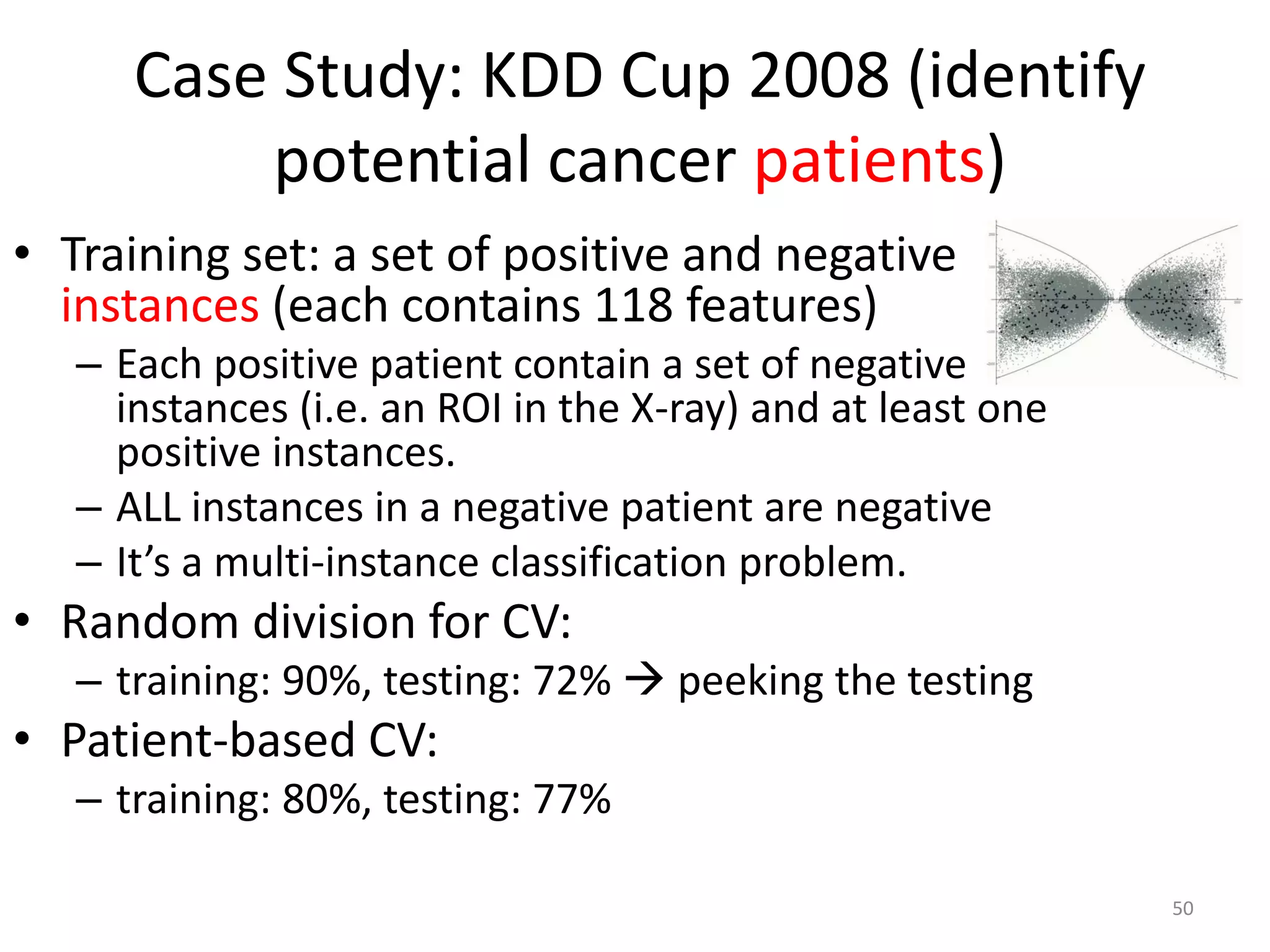 Case Study: KDD Cup 2008 (identify potential cancer patients)

• Training set: a set of positive and negative instances (each contains 118 features)
– Each positive patient contain a set of negative instances (i.e. an ROI in the X-ray) and at least one positive instances.
– ALL instances in a negative patient are negative
– It's a multi-instance classification problem.

• Random division for CV:
– training: 90%, testing: 72% → peeking the testing

• Patient-based CV:
– training: 80%, testing: 77%

50